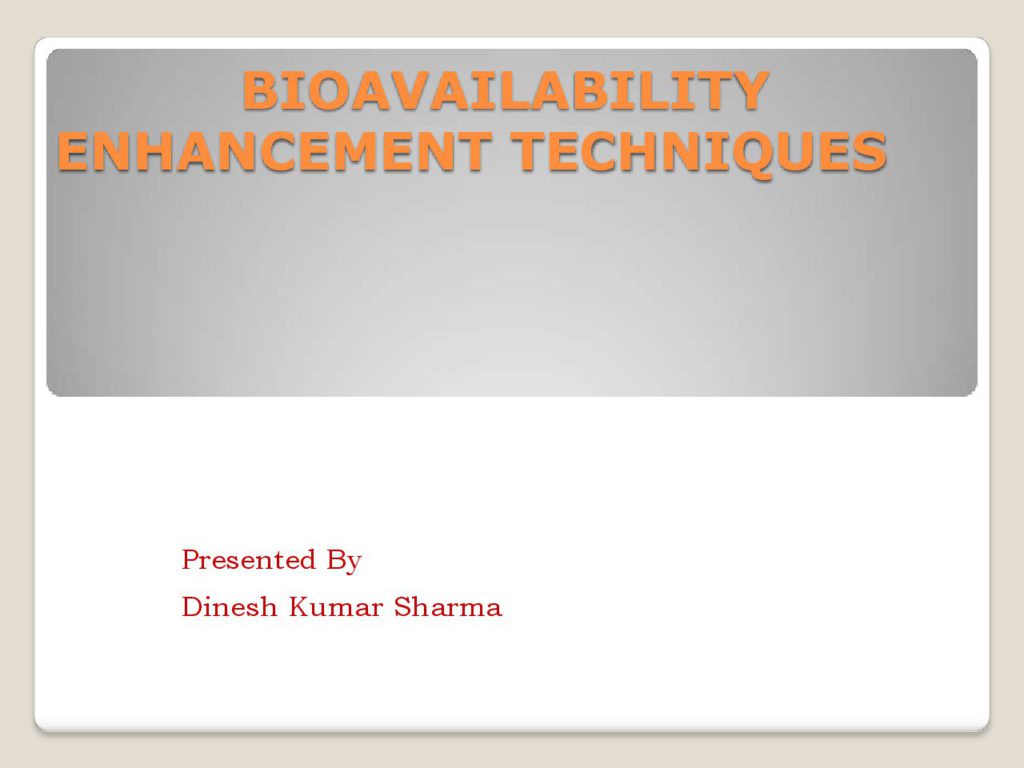 BIOAVAILABILITY ENHANCEMENT TECHNIQUES

Presented By

Dinesh Kumar Sharma